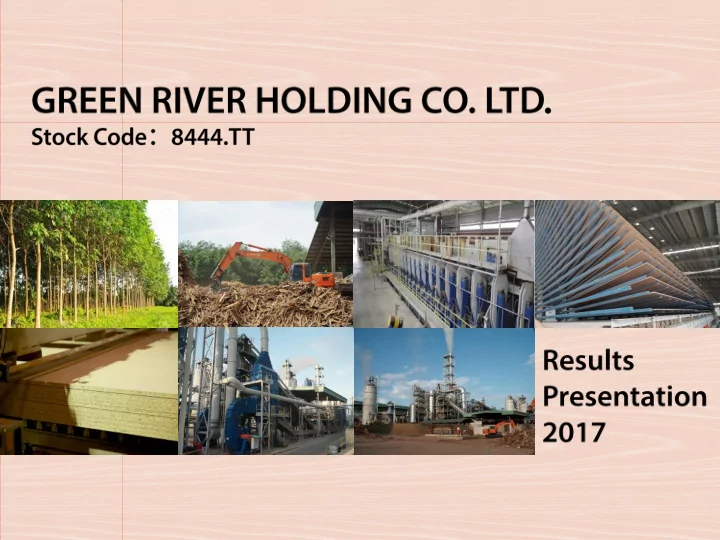 GREEN RIVER HOLDING CO. LTD.
Stock Code：8444.TT

Results
Presentation
2017